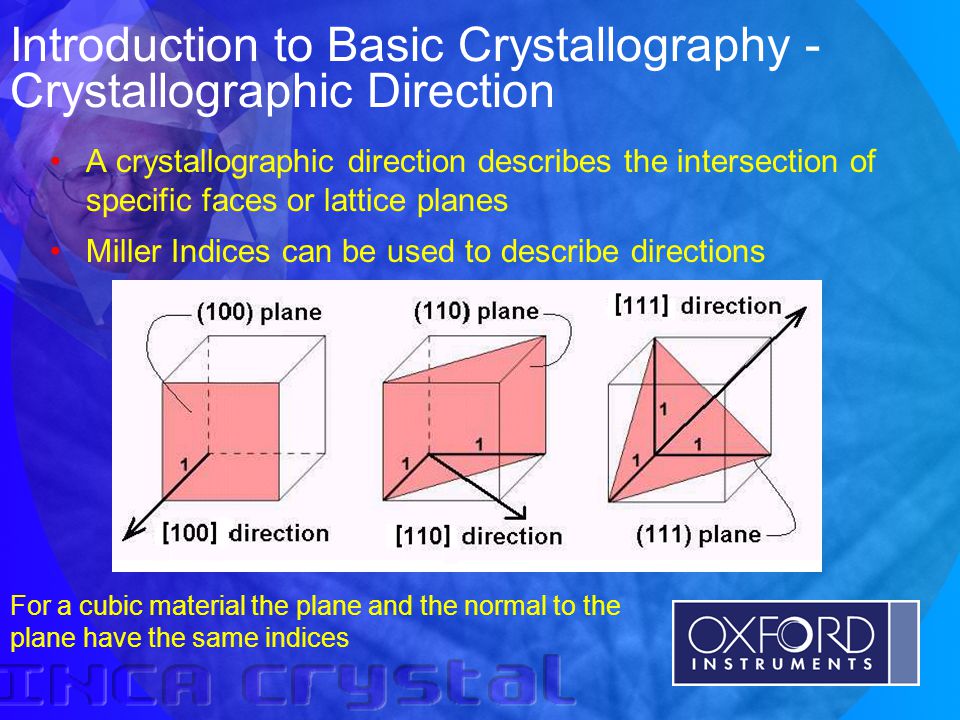 Introduction to Basic Crystallography - Crystallographic Direction

• A crystallographic direction describes the intersection of specific faces or lattice planes

• Miller Indices can be used to describe directions

(100) plane
1
[100] direction

(110) plane
1
1
[110] direction

[111] direction
1
1
1
(111) plane

For a cubic material the plane and the normal to the plane have the same indices

OXFORD
INSTRUMENTS

INCA crystal